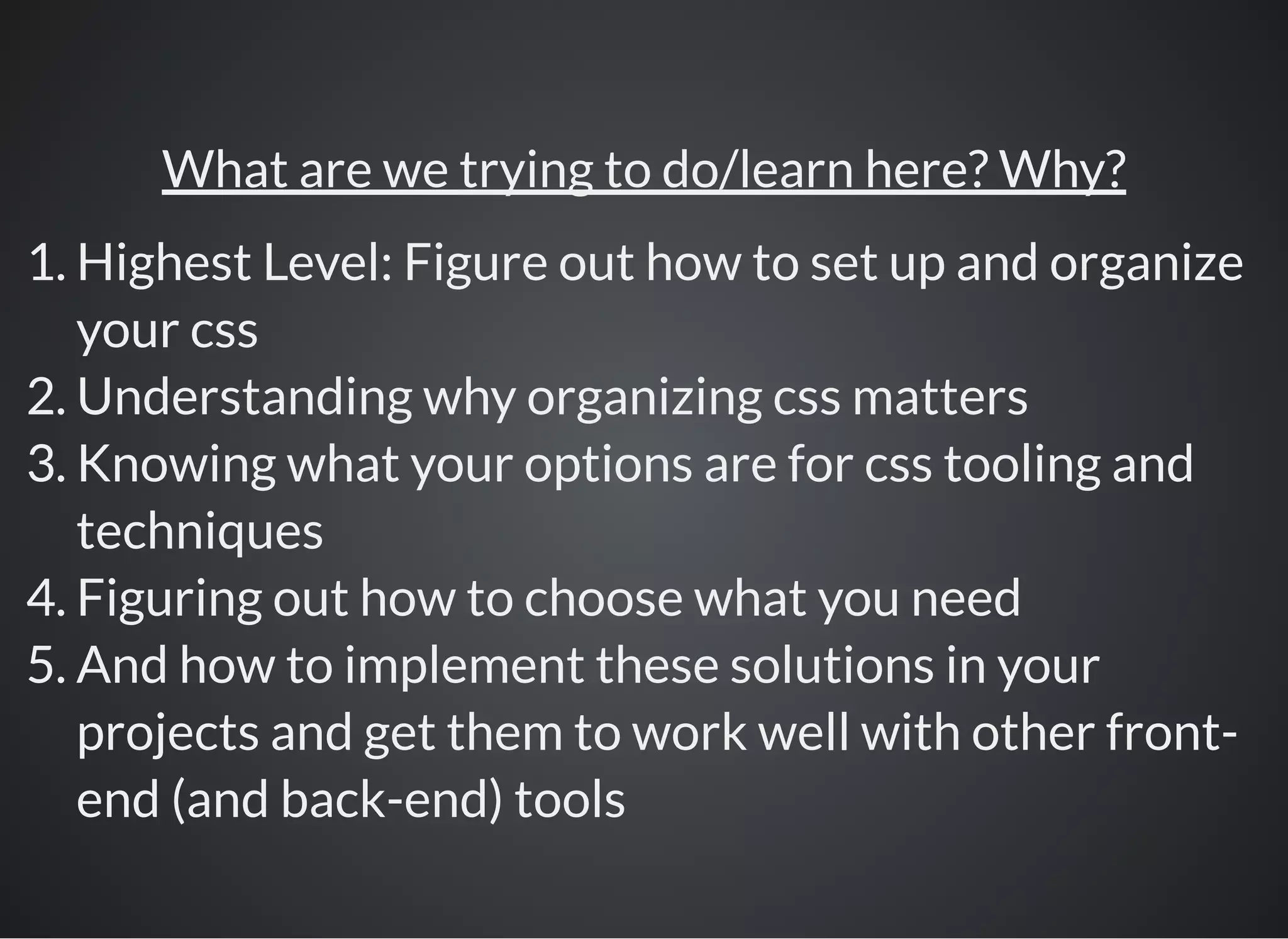 What are we trying to do/learn here? Why?

1. Highest Level: Figure out how to set up and organize your css
2. Understanding why organizing css matters
3. Knowing what your options are for css tooling and techniques
4. Figuring out how to choose what you need
5. And how to implement these solutions in your projects and get them to work well with other front-end (and back-end) tools